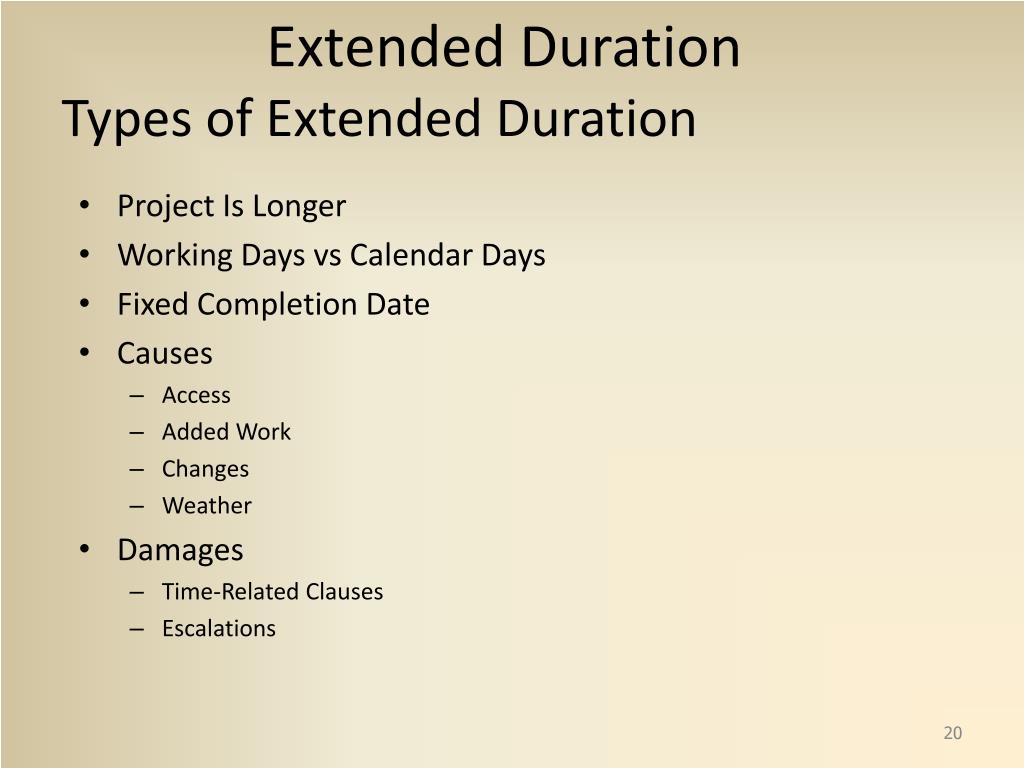 Extended Duration
Types of Extended Duration

• Project Is Longer
• Working Days vs Calendar Days
• Fixed Completion Date
• Causes
– Access
– Added Work
– Changes
– Weather
• Damages
– Time-Related Clauses
– Escalations

20